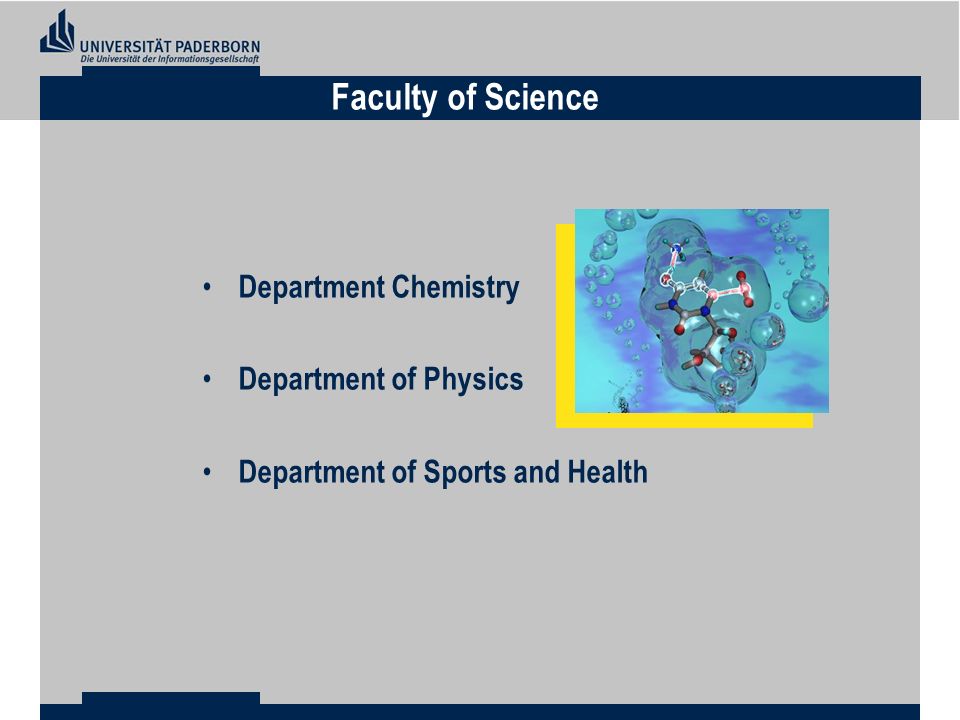 UNIVERSITÄT PADERBORN
Die Universität der Informationsgesellschaft

Faculty of Science

• Department Chemistry

• Department of Physics

• Department of Sports and Health